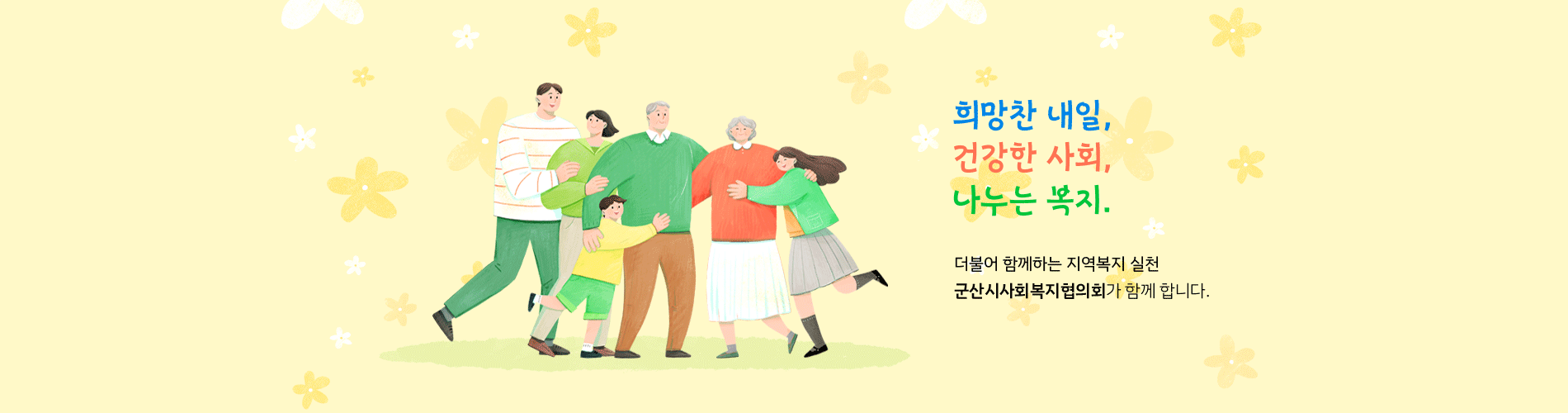 희망찬 내일,
건강한 사회,
나누는 복지.

더불어 함께하는 지역복지 실천
군산시사회복지협의회가 함께 합니다.